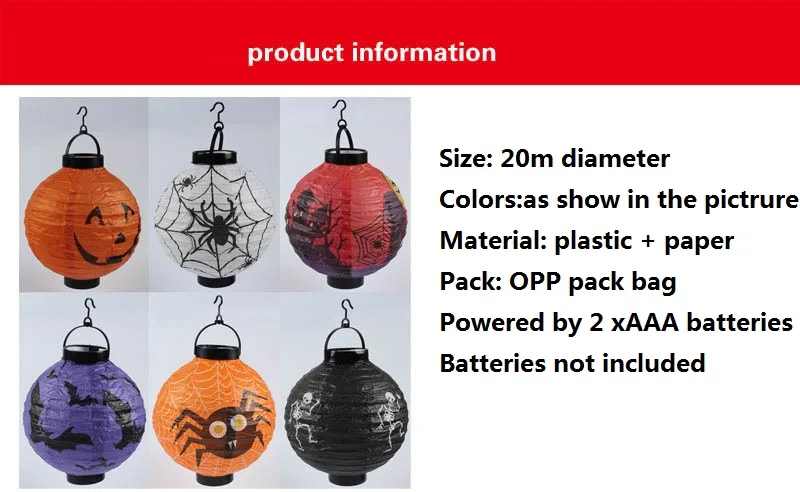 product information

Size: 20m diameter
Colors:as show in the pictrure
Material: plastic + paper
Pack: OPP pack bag
Powered by 2 xAAA batteries
Batteries not included